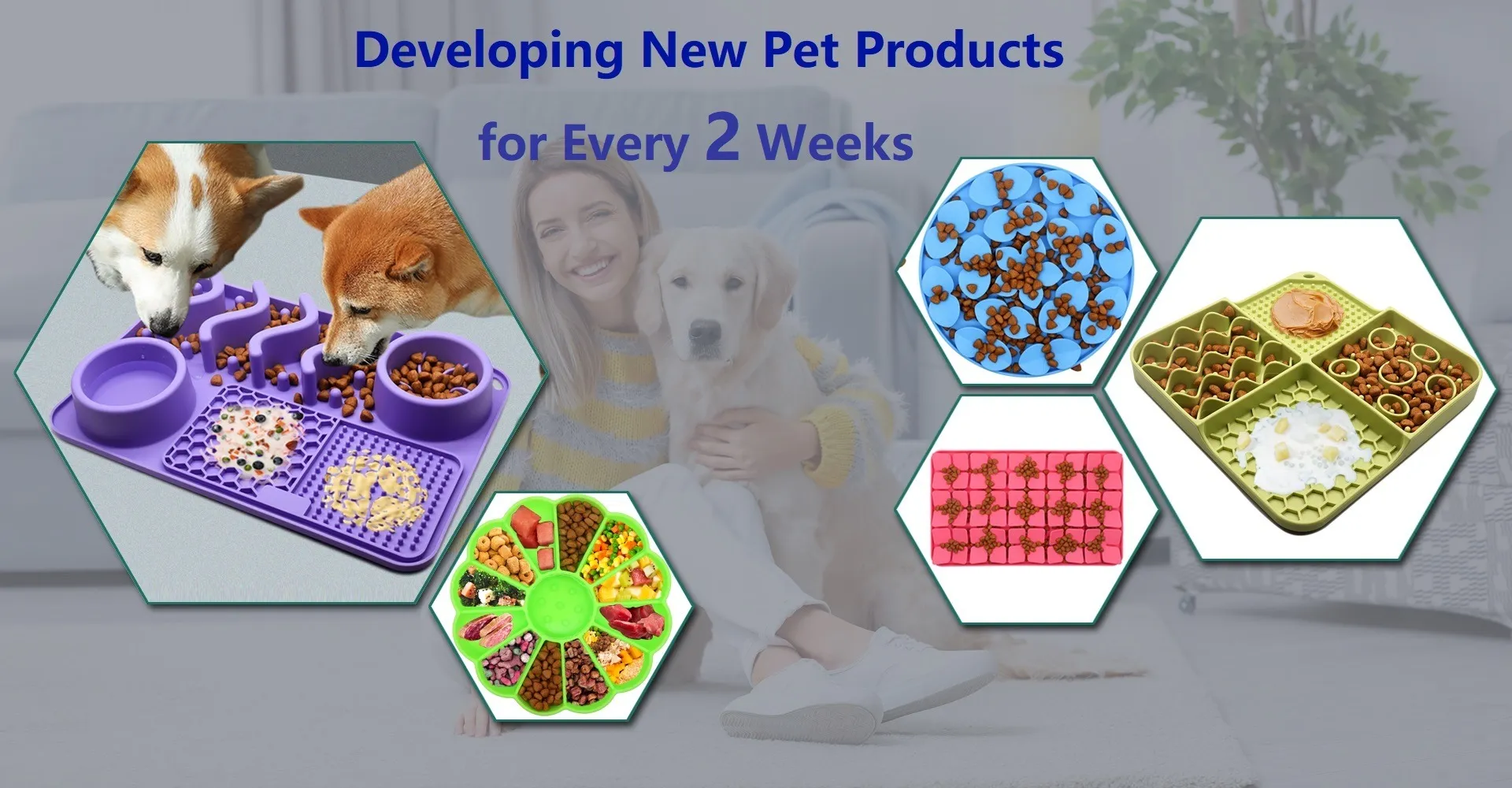 Developing New Pet Products

for Every 2 Weeks